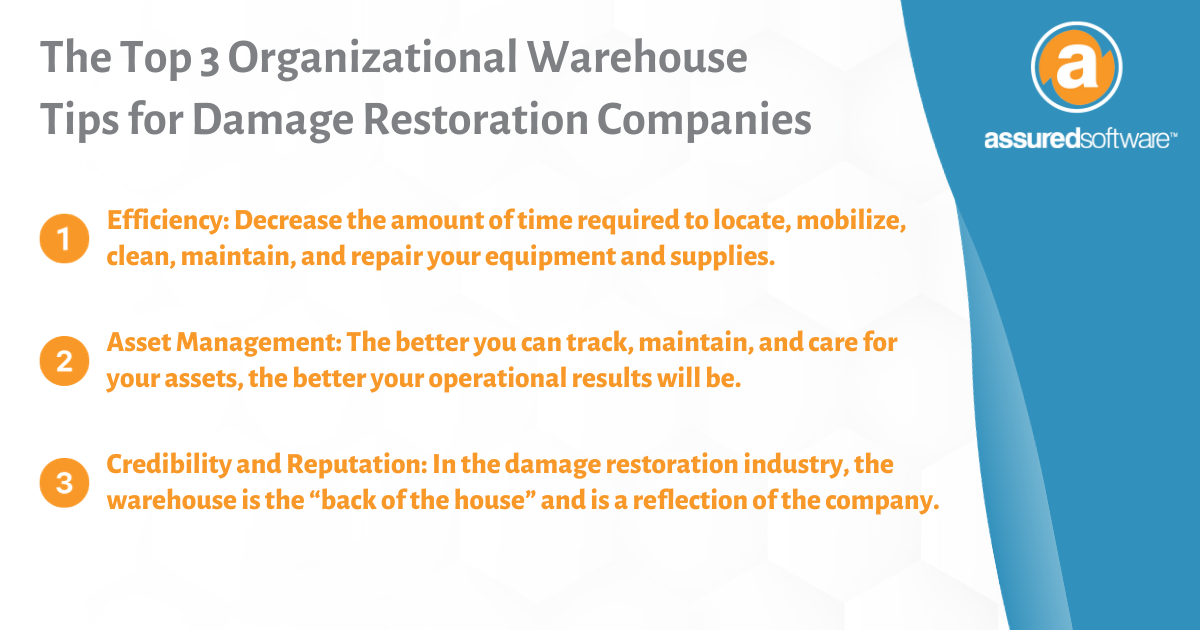 The Top 3 Organizational Warehouse Tips for Damage Restoration Companies

a

assuredsoftware™

1 Efficiency: Decrease the amount of time required to locate, mobilize, clean, maintain, and repair your equipment and supplies.

2 Asset Management: The better you can track, maintain, and care for your assets, the better your operational results will be.

3 Credibility and Reputation: In the damage restoration industry, the warehouse is the “back of the house” and is a reflection of the company.